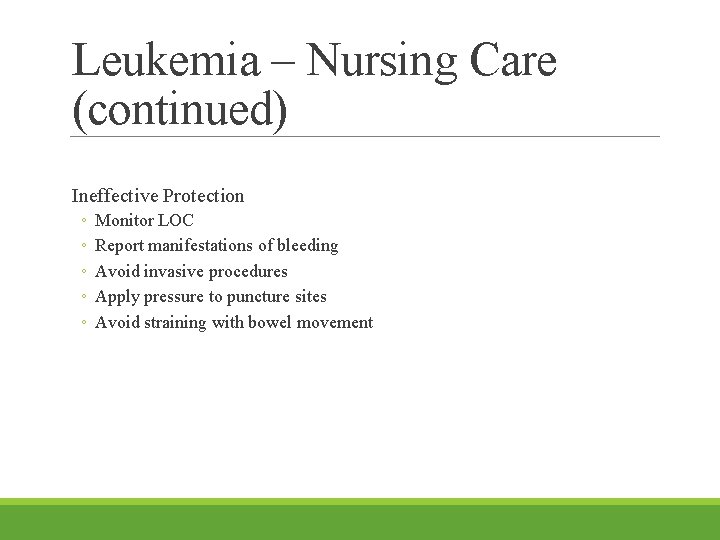 Leukemia – Nursing Care (continued)

Ineffective Protection
◦ Monitor LOC
◦ Report manifestations of bleeding
◦ Avoid invasive procedures
◦ Apply pressure to puncture sites
◦ Avoid straining with bowel movement